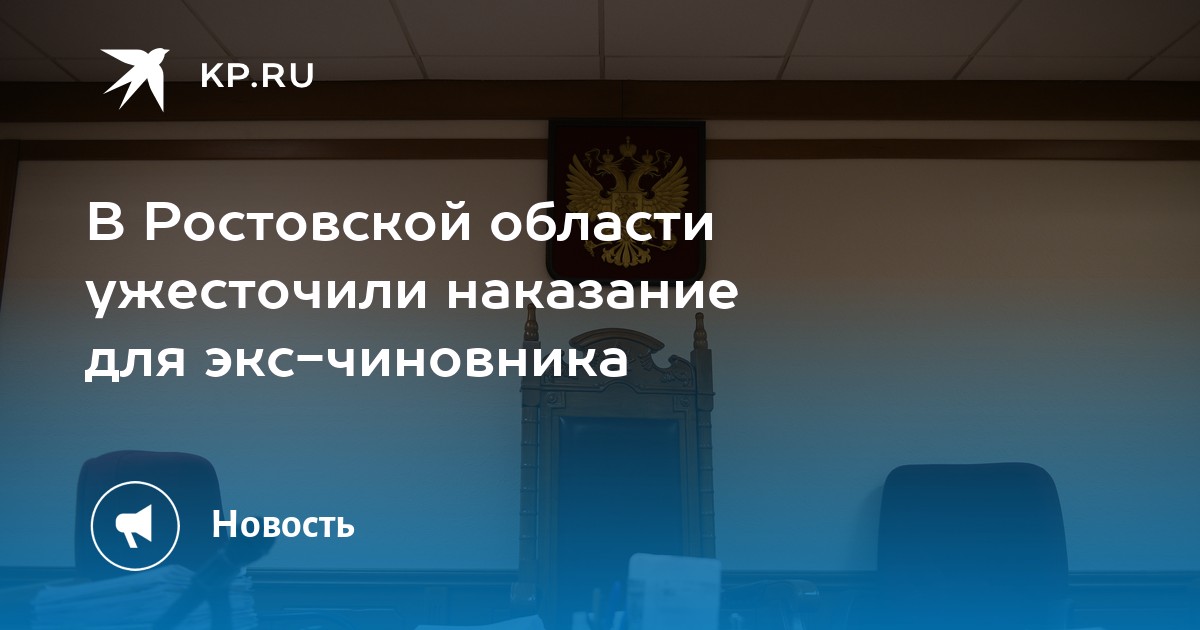 KP.RU

В Ростовской области ужесточили наказание для экс-чиновника

Новость